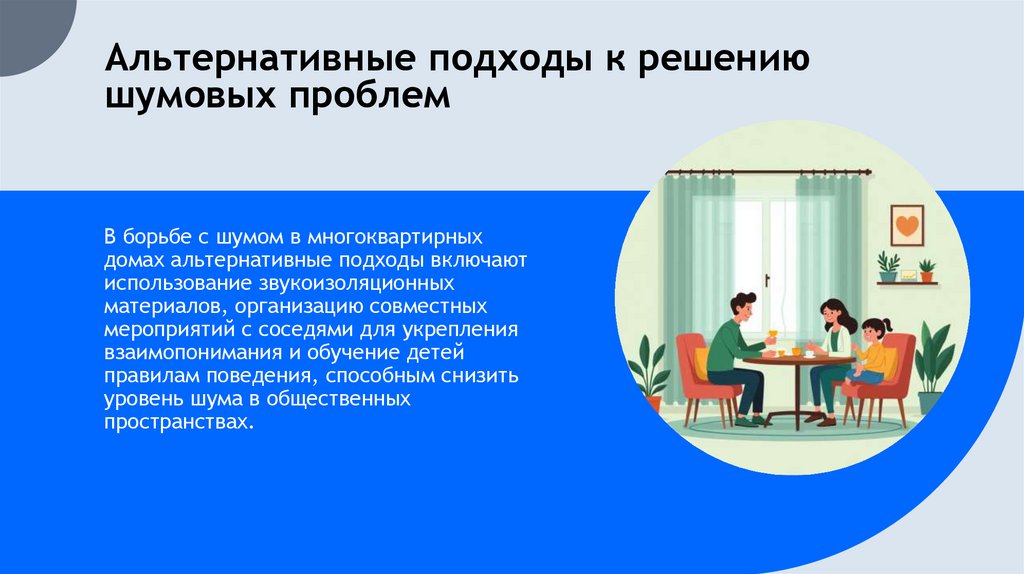 Альтернативные подходы к решению шумовых проблем

В борьбе с шумом в многоквартирных домах альтернативные подходы включают использование звукоизоляционных материалов, организацию совместных мероприятий с соседями для укрепления взаимопонимания и обучение детей правилам поведения, способным снизить уровень шума в общественных пространствах.